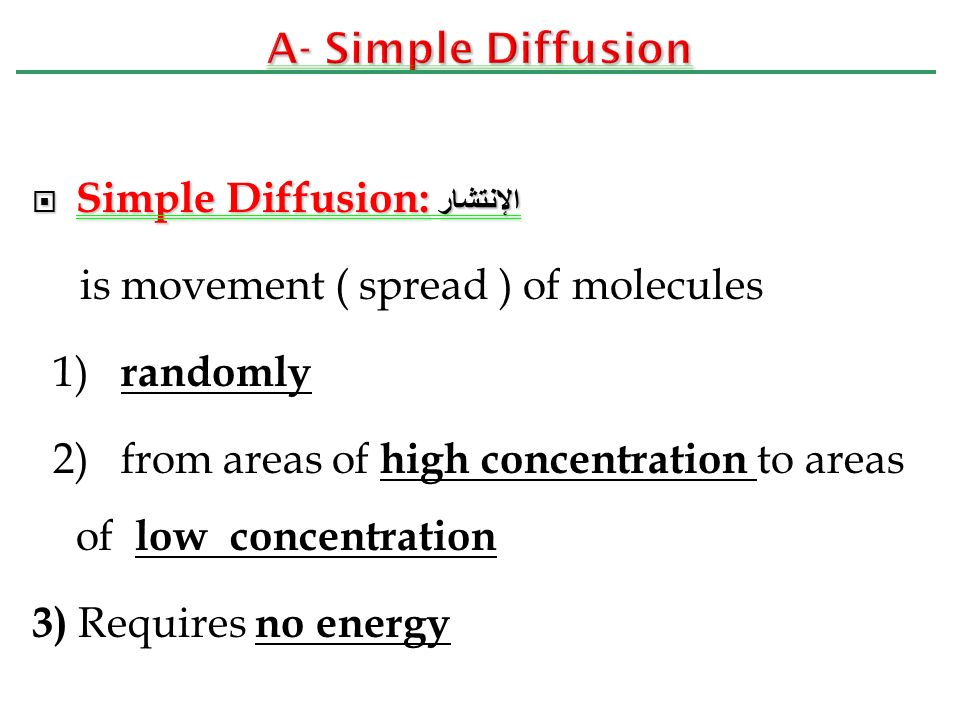 A- Simple Diffusion

Simple Diffusion: الإنتشار

is movement ( spread ) of molecules

1) randomly

2) from areas of high concentration to areas of low concentration

3) Requires no energy